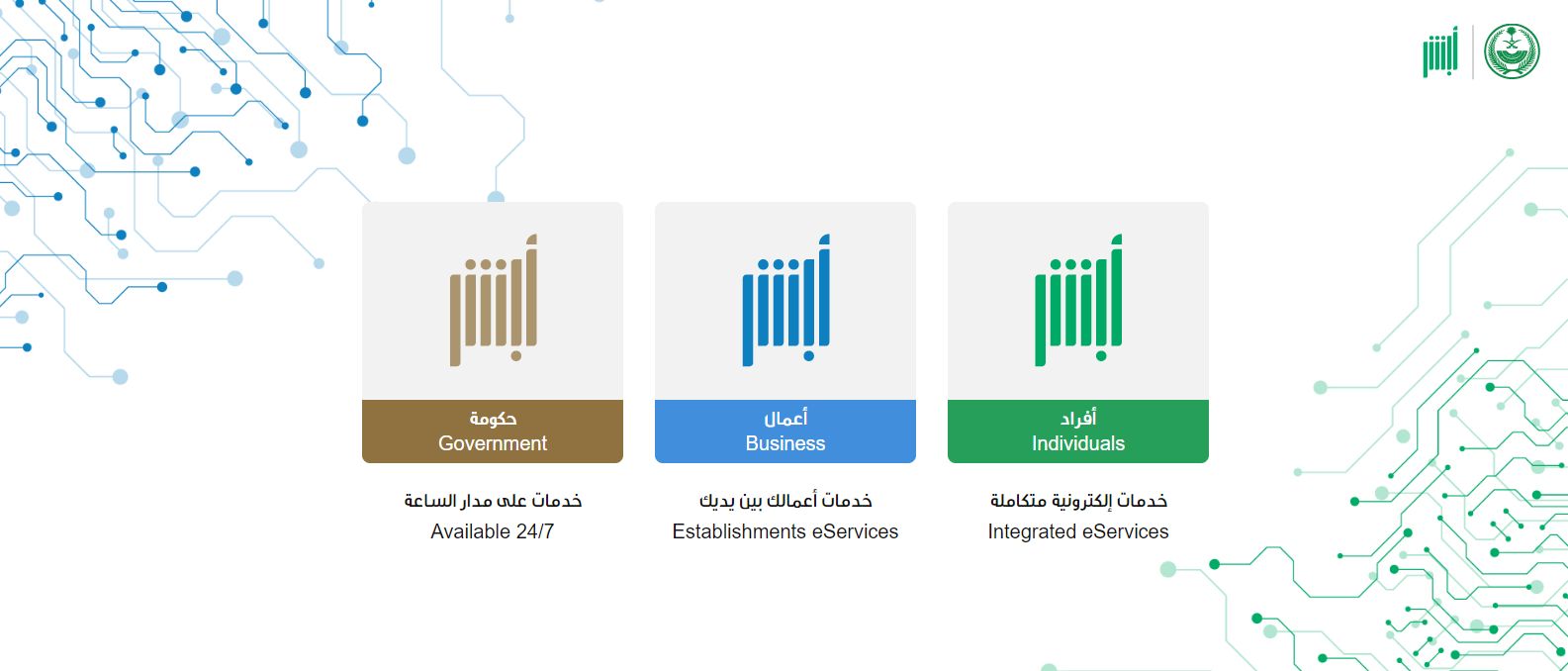 أبشر

أبشر

أفراد
Individuals

خدمات إلكترونية متكاملة
Integrated eServices

أبشر

أعمال
Business

خدمات أعمالك بين يديك
Establishments eServices

أبشر

حكومة
Government

خدمات على مدار الساعة
Available 24/7